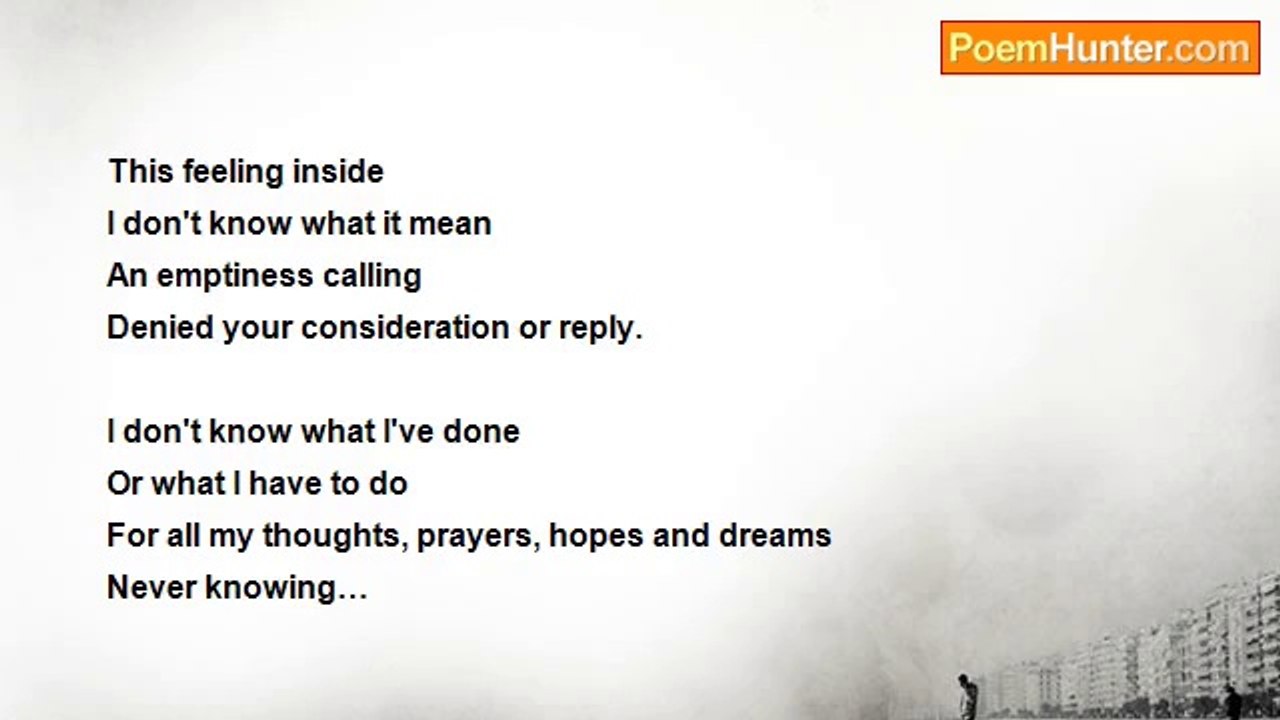 PoemHunter.com

This feeling inside
I don't know what it mean
An emptiness calling
Denied your consideration or reply.

I don't know what I've done
Or what I have to do
For all my thoughts, prayers, hopes and dreams
Never knowing…